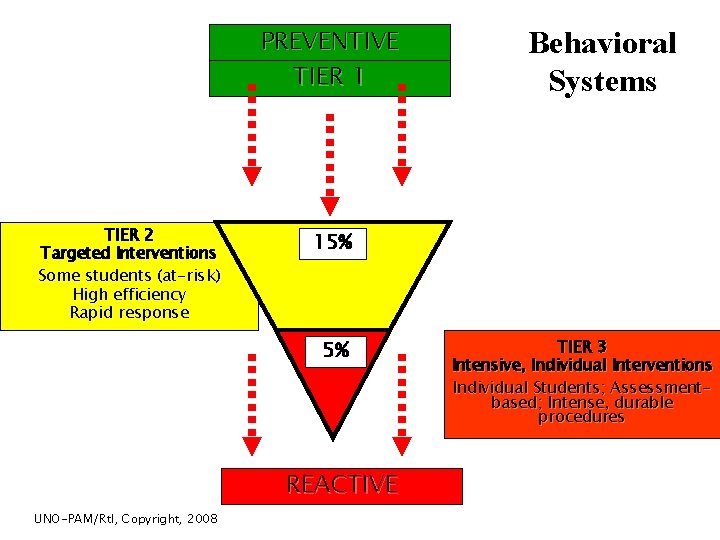 PREVENTIVE

TIER 1

Behavioral Systems

TIER 2
Targeted Interventions
Some students (at-risk)
High efficiency
Rapid response

15%

5%

TIER 3
Intensive, Individual Interventions
Individual Students; Assessment-based; Intense, durable procedures

REACTIVE

UNO-PAM/RtI, Copyright, 2008